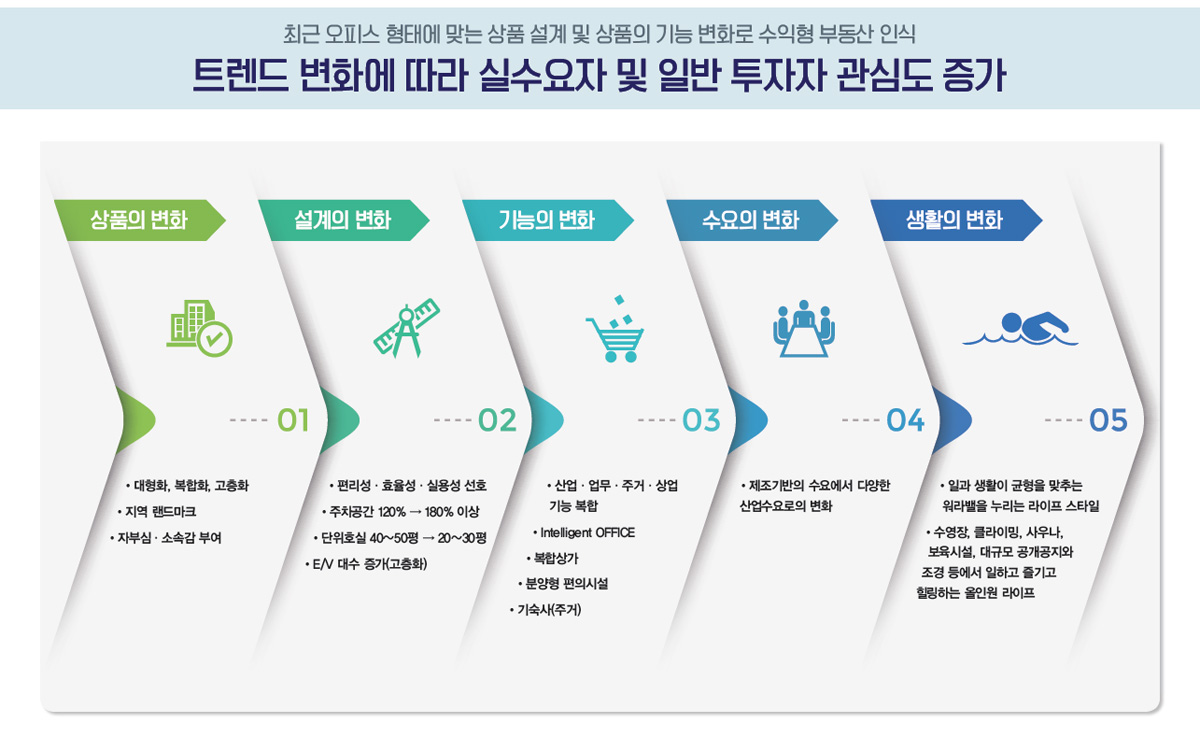 최근 오피스 형태에 맞는 상품 설계 및 상품의 기능 변화로 수익형 부동산 인식

트렌드 변화에 따라 실수요자 및 일반 투자자 관심도 증가

상품의 변화

01

• 대형화, 복합화, 고층화
• 지역 랜드마크
• 자부심 · 소속감 부여

설계의 변화

02

• 편리성 · 효율성 · 실용성 선호
• 주차공간 120% → 180% 이상
• 단위호실 40~50평 → 20~30평
• E/V 대수 증가(고층화)

기능의 변화

03

• 산업 · 업무 · 주거 · 상업 기능 복합
• Intelligent OFFICE
• 복합상가
• 분양형 편의시설
• 기숙사(주거)

수요의 변화

04

• 제조기반의 수요에서 다양한 산업수요로의 변화

생활의 변화

05

• 일과 생활이 균형을 맞추는 워라밸을 누리는 라이프 스타일
• 수영장, 클라이밍, 사우나, 보육시설, 대규모 공개공지와 조경 등에서 일하고 즐기고 힐링하는 올인원 라이프